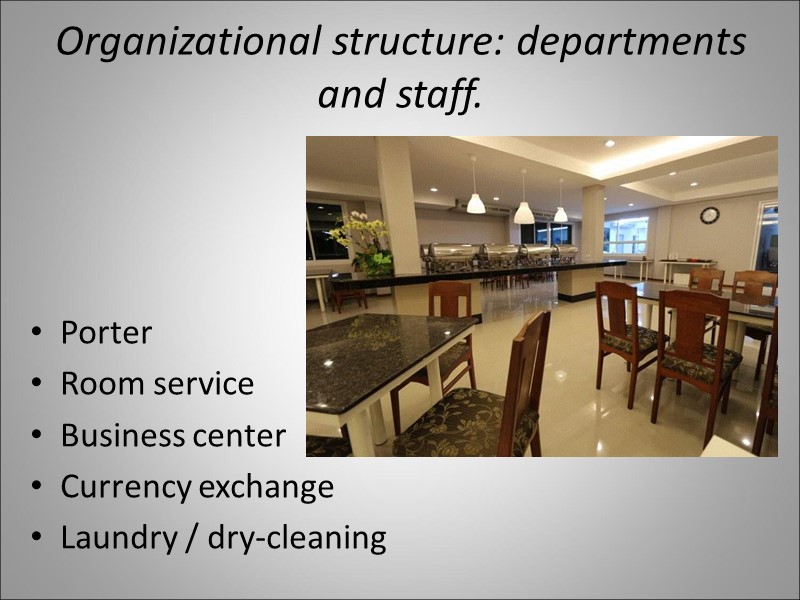 Organizational structure: departments and staff.

• Porter
• Room service
• Business center
• Currency exchange
• Laundry / dry-cleaning